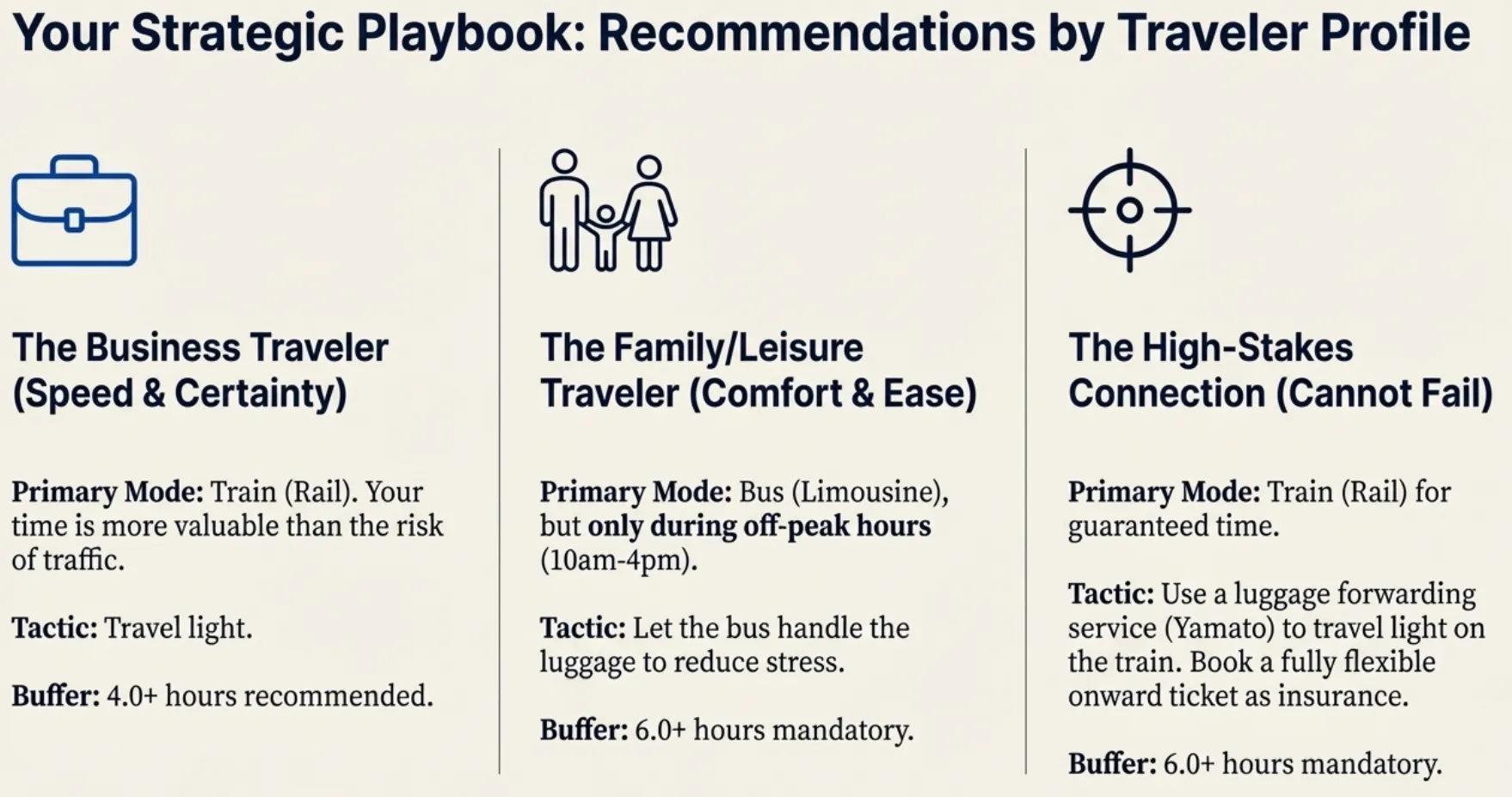 Your Strategic Playbook: Recommendations by Traveler Profile

The Business Traveler (Speed & Certainty)

Primary Mode: Train (Rail). Your time is more valuable than the risk of traffic.

Tactic: Travel light.

Buffer: 4.0+ hours recommended.

The Family/Leisure Traveler (Comfort & Ease)

Primary Mode: Bus (Limousine), but only during off-peak hours (10am-4pm).

Tactic: Let the bus handle the luggage to reduce stress.

Buffer: 6.0+ hours mandatory.

The High-Stakes Connection (Cannot Fail)

Primary Mode: Train (Rail) for guaranteed time.

Tactic: Use a luggage forwarding service (Yamato) to travel light on the train. Book a fully flexible onward ticket as insurance.

Buffer: 6.0+ hours mandatory.